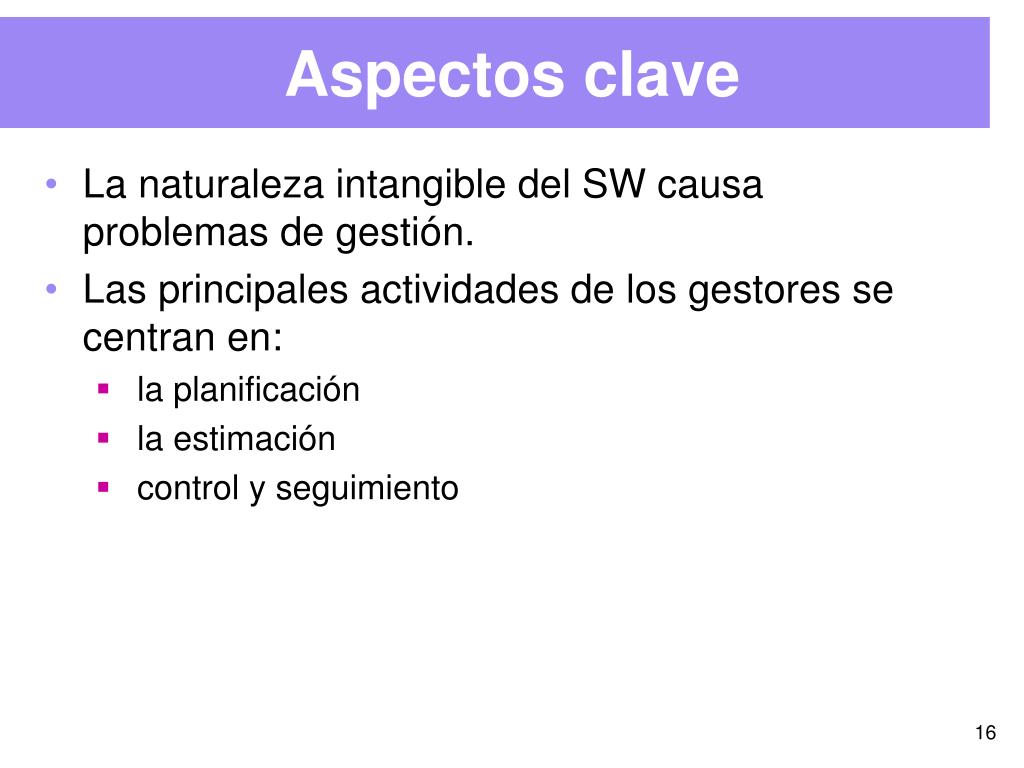 Aspectos clave

• La naturaleza intangible del SW causa problemas de gestión.
• Las principales actividades de los gestores se centran en:
  ▪ la planificación
  ▪ la estimación
  ▪ control y seguimiento

16